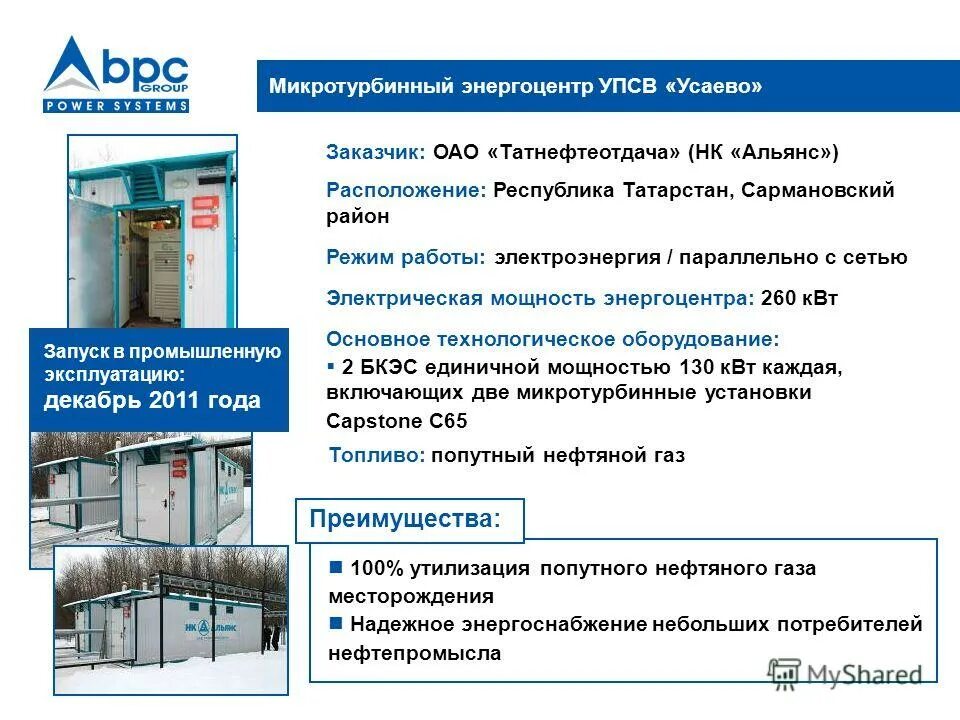 bpc GROUP
POWER SYSTEMS

Микротурбинный энергоцентр УПСВ «Усаево»

Заказчик: ОАО «Татнефтеотдача» (НК «Альянс»)

Расположение: Республика Татарстан, Сармановский район

Режим работы: электроэнергия / параллельно с сетью

Электрическая мощность энергоцентра: 260 кВт

Основное технологическое оборудование:
▪ 2 БКЭС единичной мощностью 130 кВт каждая, включающих две микротурбинные установки Capstone C65

Топливо: попутный нефтяной газ

Запуск в промышленную эксплуатацию:
декабрь 2011 года

НК АЛЬЯНС

Преимущества:

■ 100% утилизация попутного нефтяного газа месторождения
■ Надежное энергоснабжение небольших потребителей нефтепромысла

MyShared